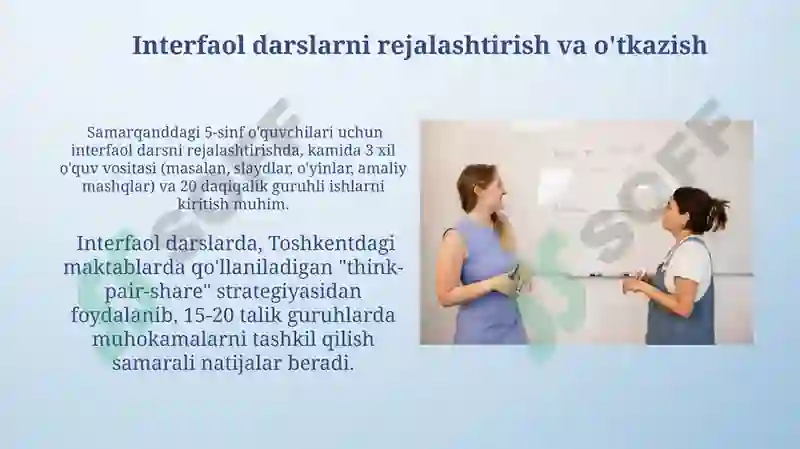 Interfaol darslarni rejalashtirish va o'tkazish

Samarqanddagi 5-sinf o'quvchilari uchun interfaol darsni rejalashtirishda, kamida 3 xil o'quv vositasi (masalan, slaydlar, o'yinlar, amaliy mashqlar) va 20 daqiqalik guruhli ishlarni kiritish muhim.

Interfaol darslarda, Toshkentdagi maktablarda qo'llaniladigan "think-pair-share" strategiyasidan foydalanib, 15-20 talik guruhlarda muhokamalarni tashkil qilish samarali natijalar beradi.

SOFF

SOFF